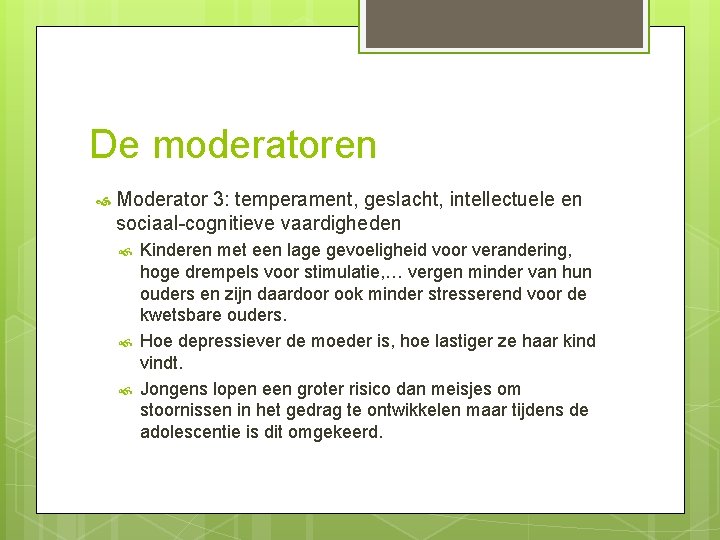 De moderatoren

Moderator 3: temperament, geslacht, intellectuele en sociaal-cognitieve vaardigheden

Kinderen met een lage gevoeligheid voor verandering, hoge drempels voor stimulatie,… vergen minder van hun ouders en zijn daardoor ook minder stresserend voor de kwetsbare ouders.

Hoe depressiever de moeder is, hoe lastiger ze haar kind vindt.

Jongens lopen een groter risico dan meisjes om stoornissen in het gedrag te ontwikkelen maar tijdens de adolescentie is dit omgekeerd.